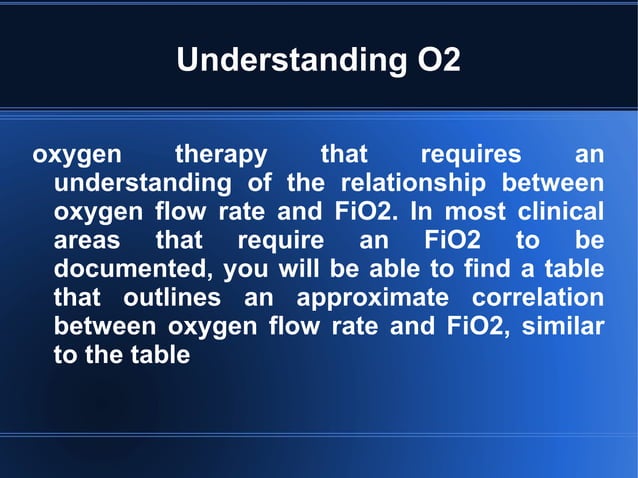 Understanding O2

oxygen therapy that requires an understanding of the relationship between oxygen flow rate and FiO2. In most clinical areas that require an FiO2 to be documented, you will be able to find a table that outlines an approximate correlation between oxygen flow rate and FiO2, similar to the table